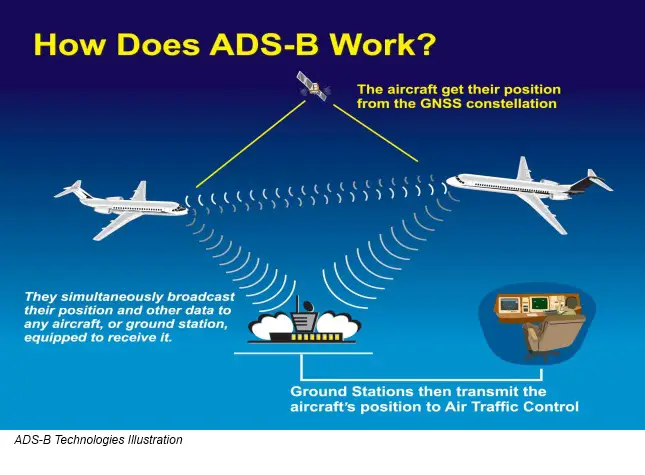 How Does ADS-B Work?

The aircraft get their position from the GNSS constellation

They simultaneously broadcast their position and other data to any aircraft, or ground station, equipped to receive it.

Ground Stations then transmit the aircraft's position to Air Traffic Control

ADS-B Technologies Illustration